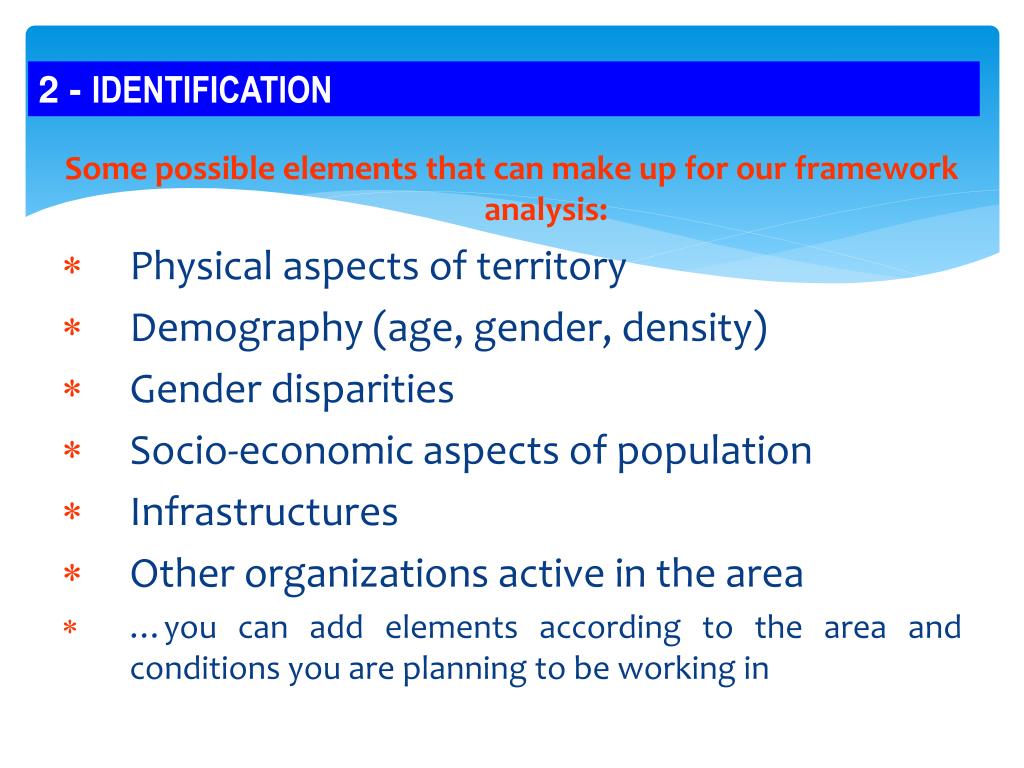 2 - IDENTIFICATION

Some possible elements that can make up for our framework analysis:

∗ Physical aspects of territory
∗ Demography (age, gender, density)
∗ Gender disparities
∗ Socio-economic aspects of population
∗ Infrastructures
∗ Other organizations active in the area
∗ …you can add elements according to the area and conditions you are planning to be working in